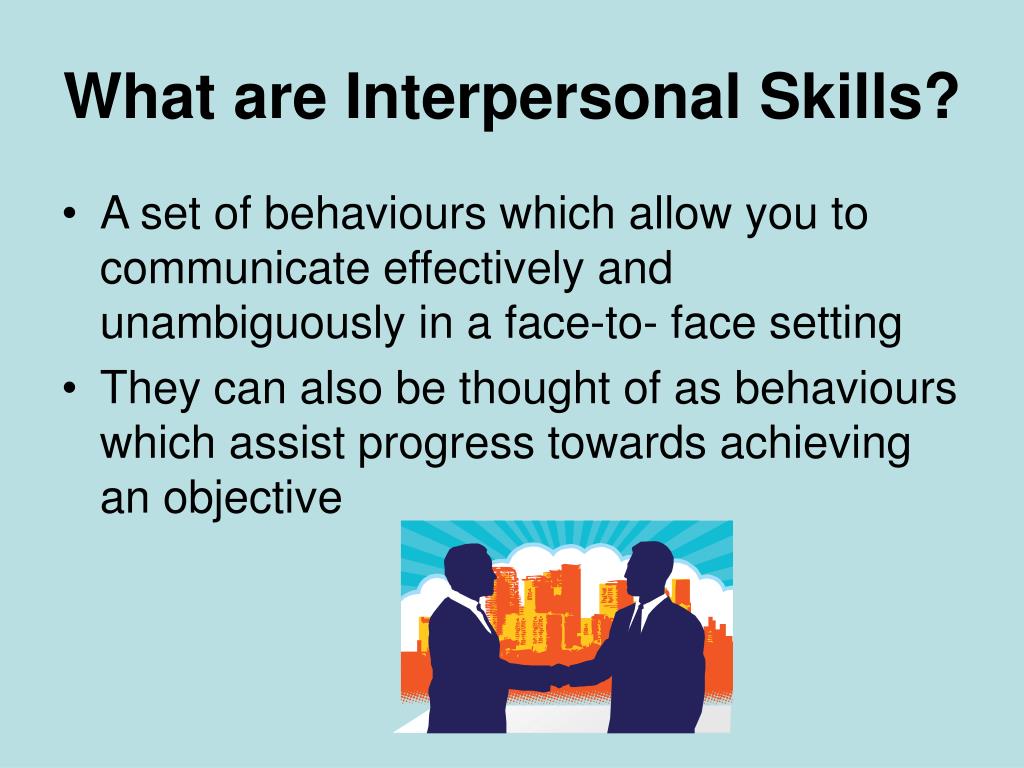 What are Interpersonal Skills?

• A set of behaviours which allow you to communicate effectively and unambiguously in a face-to- face setting
• They can also be thought of as behaviours which assist progress towards achieving an objective